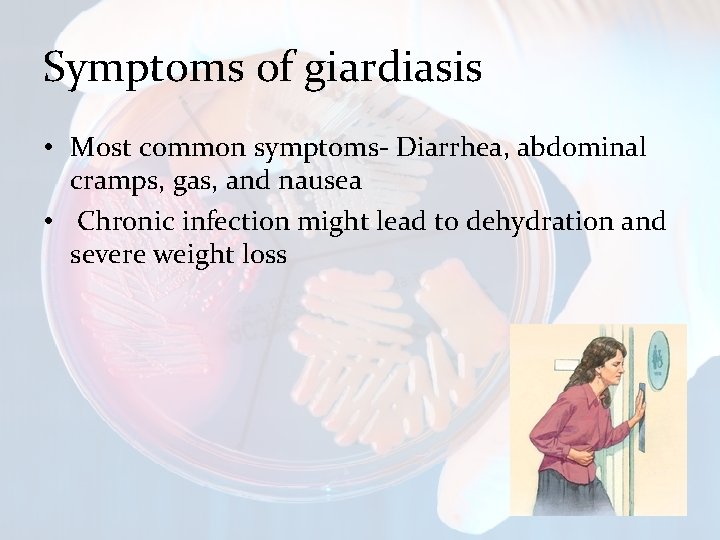 Symptoms of giardiasis

• Most common symptoms- Diarrhea, abdominal cramps, gas, and nausea

• Chronic infection might lead to dehydration and severe weight loss